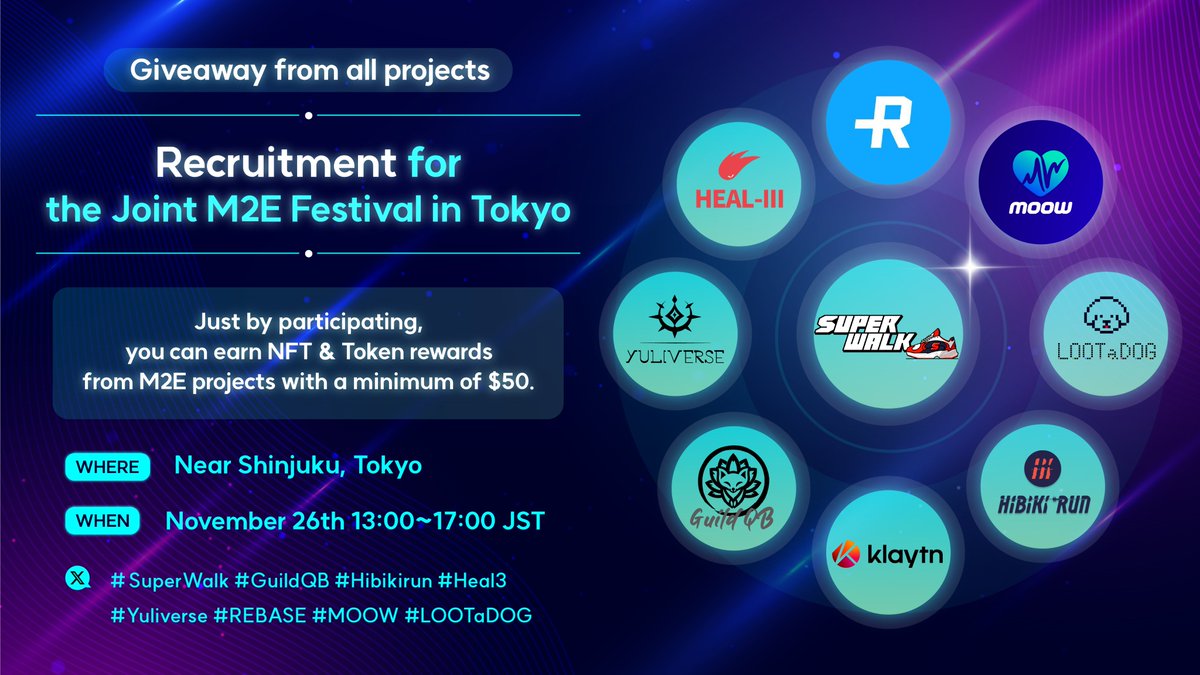 Giveaway from all projects

Recruitment for the Joint M2E Festival in Tokyo

Just by participating, you can earn NFT & Token rewards from M2E projects with a minimum of $50.

WHERE Near Shinjuku, Tokyo

WHEN November 26th 13:00~17:00 JST

#SuperWalk #GuildQB #Hibikirun #Heal3 #Yuliverse #REBASE #MOOW #LOOTaDOG

HEAL-III

moow

YULIVERSE

SUPER WALK

LOOTaDOG

Guild QB

klaytn

HIBIKI RUN